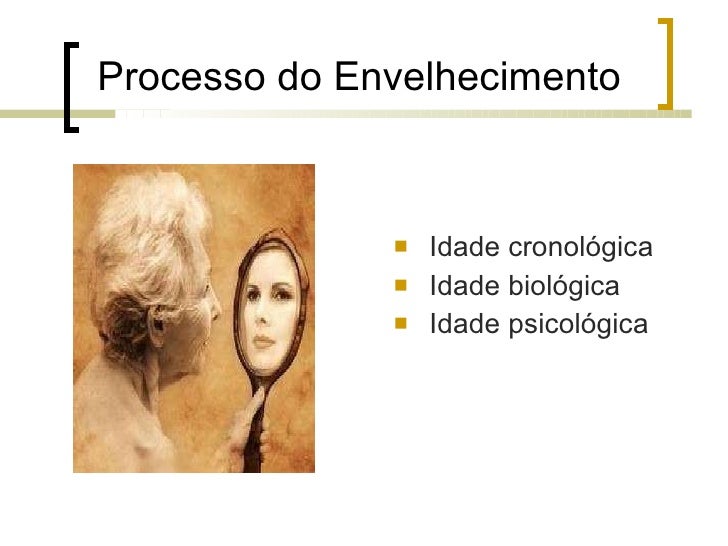 Processo do Envelhecimento

- Idade cronológica
- Idade biológica
- Idade psicológica